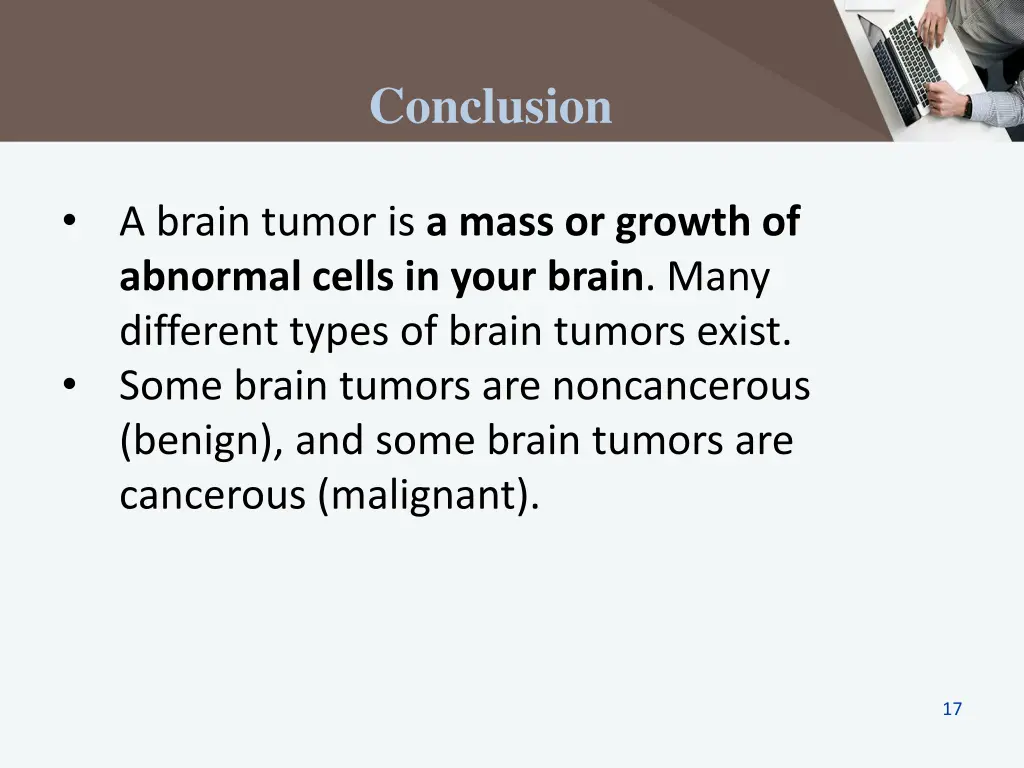 Conclusion

• A brain tumor is a mass or growth of abnormal cells in your brain. Many different types of brain tumors exist.
• Some brain tumors are noncancerous (benign), and some brain tumors are cancerous (malignant).

17